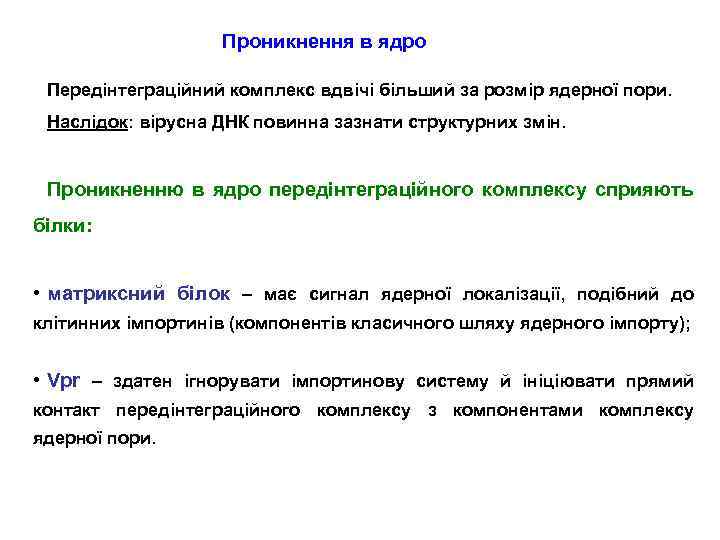 Проникнення в ядро

Передінтеграційний комплекс вдвічі більший за розмір ядерної пори.

Наслідок: вірусна ДНК повинна зазнати структурних змін.

Проникненню в ядро передінтеграційного комплексу сприяють білки:

• матриксний білок – має сигнал ядерної локалізації, подібний до клітинних імпортинів (компонентів класичного шляху ядерного імпорту);

• Vpr – здатен ігнорувати імпортинову систему й ініціювати прямий контакт передінтеграційного комплексу з компонентами комплексу ядерної пори.